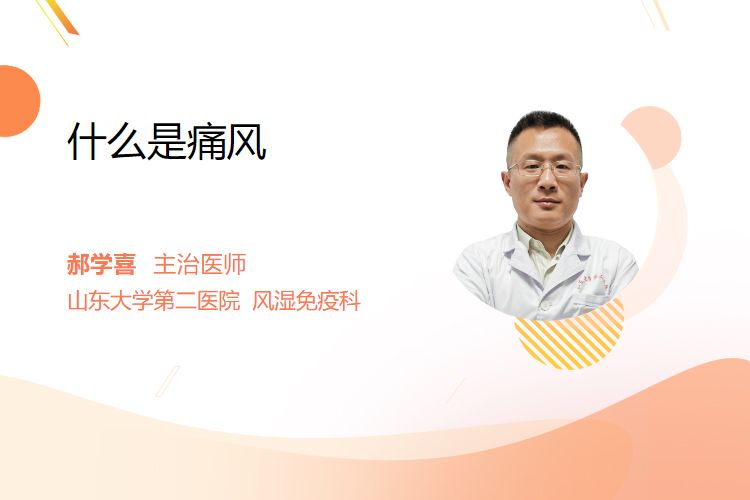 什么是痛风

郝学喜 主治医师
山东大学第二医院 风湿免疫科